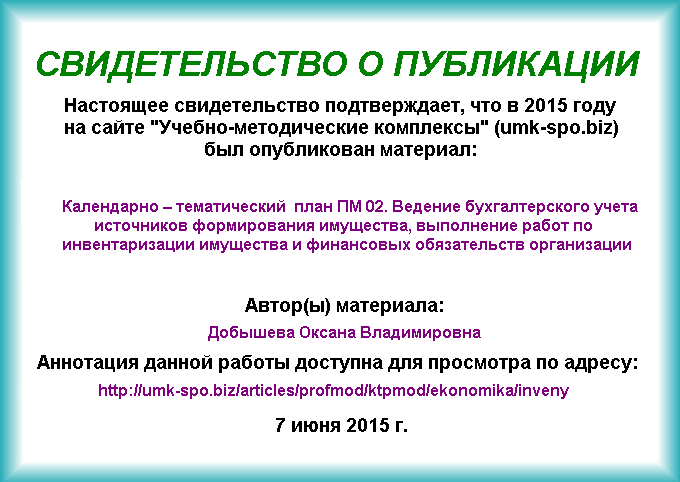 СВИДЕТЕЛЬСТВО О ПУБЛИКАЦИИ

Настоящее свидетельство подтверждает, что в 2015 году на сайте "Учебно-методические комплексы" (umk-spo.biz) был опубликован материал:

Календарно – тематический план ПМ 02. Ведение бухгалтерского учета источников формирования имущества, выполнение работ по инвентаризации имущества и финансовых обязательств организации

Автор(ы) материала:

Добышева Оксана Владимировна

Аннотация данной работы доступна для просмотра по адресу:

http://umk-spo.biz/articles/profmod/ktpmod/ekonomika/inveny

7 июня 2015 г.